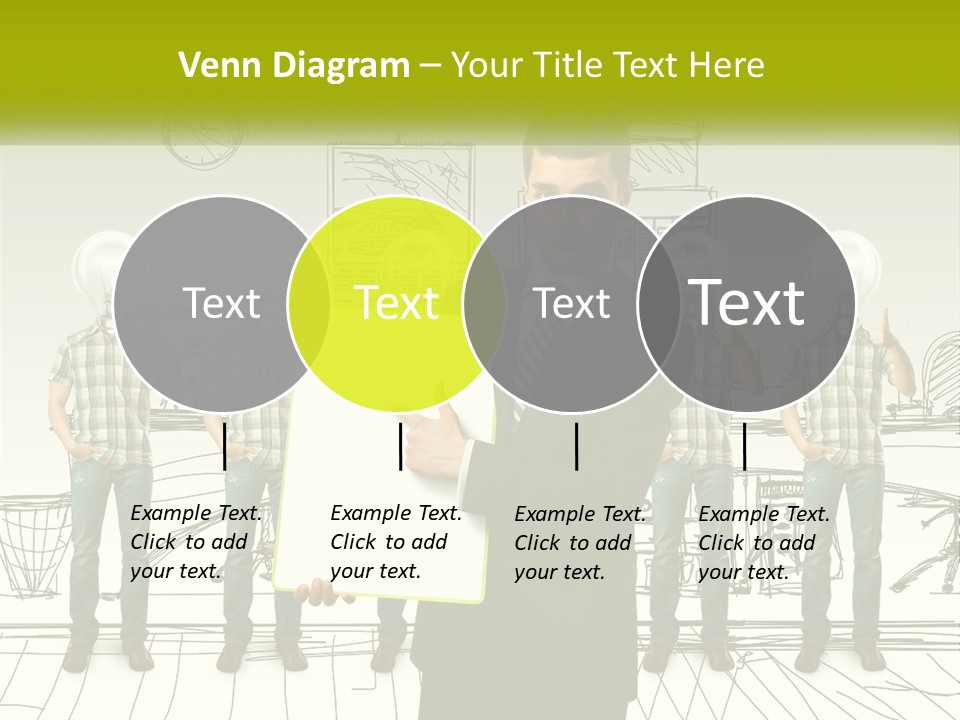 Venn Diagram – Your Title Text Here

Text

Text

Text

Text

Example Text. Click to add your text.

Example Text. Click to add your text.

Example Text. Click to add your text.

Example Text. Click to add your text.